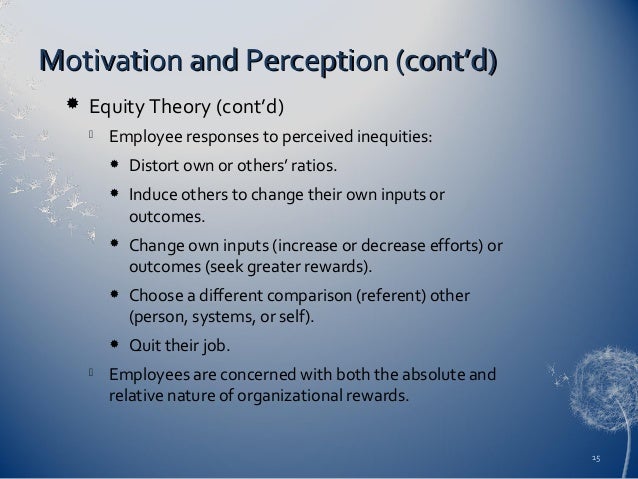 Motivation and Perception (cont’d)

Equity Theory (cont’d)

Employee responses to perceived inequities:

Distort own or others’ ratios.

Induce others to change their own inputs or outcomes.

Change own inputs (increase or decrease efforts) or outcomes (seek greater rewards).

Choose a different comparison (referent) other (person, systems, or self).

Quit their job.

Employees are concerned with both the absolute and relative nature of organizational rewards.

25